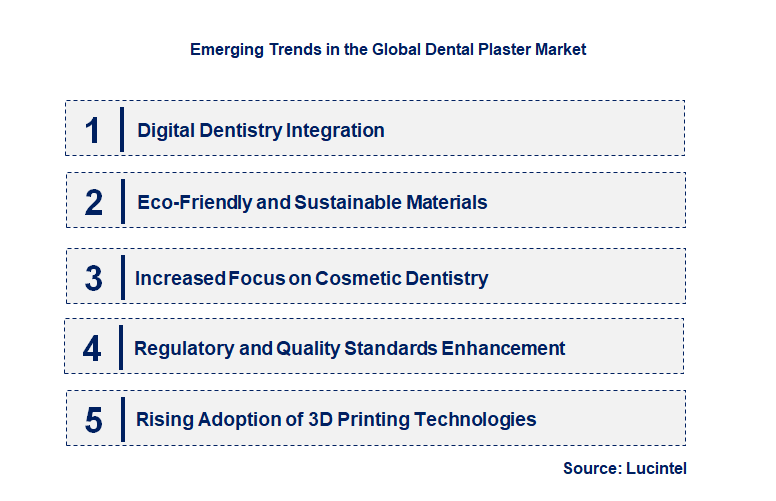 Emerging Trends in the Global Dental Plaster Market

1 Digital Dentistry Integration

2 Eco-Friendly and Sustainable Materials

3 Increased Focus on Cosmetic Dentistry

4 Regulatory and Quality Standards Enhancement

5 Rising Adoption of 3D Printing Technologies

Source: Lucintel